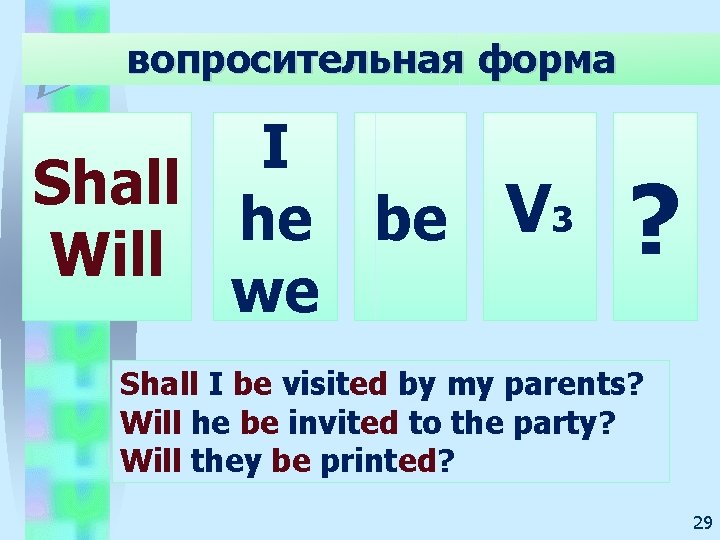 вопросительная форма

Shall
Will

I
he
we

be

$V_3$

?

Shall I be visited by my parents?
Will he be invited to the party?
Will they be printed?

29